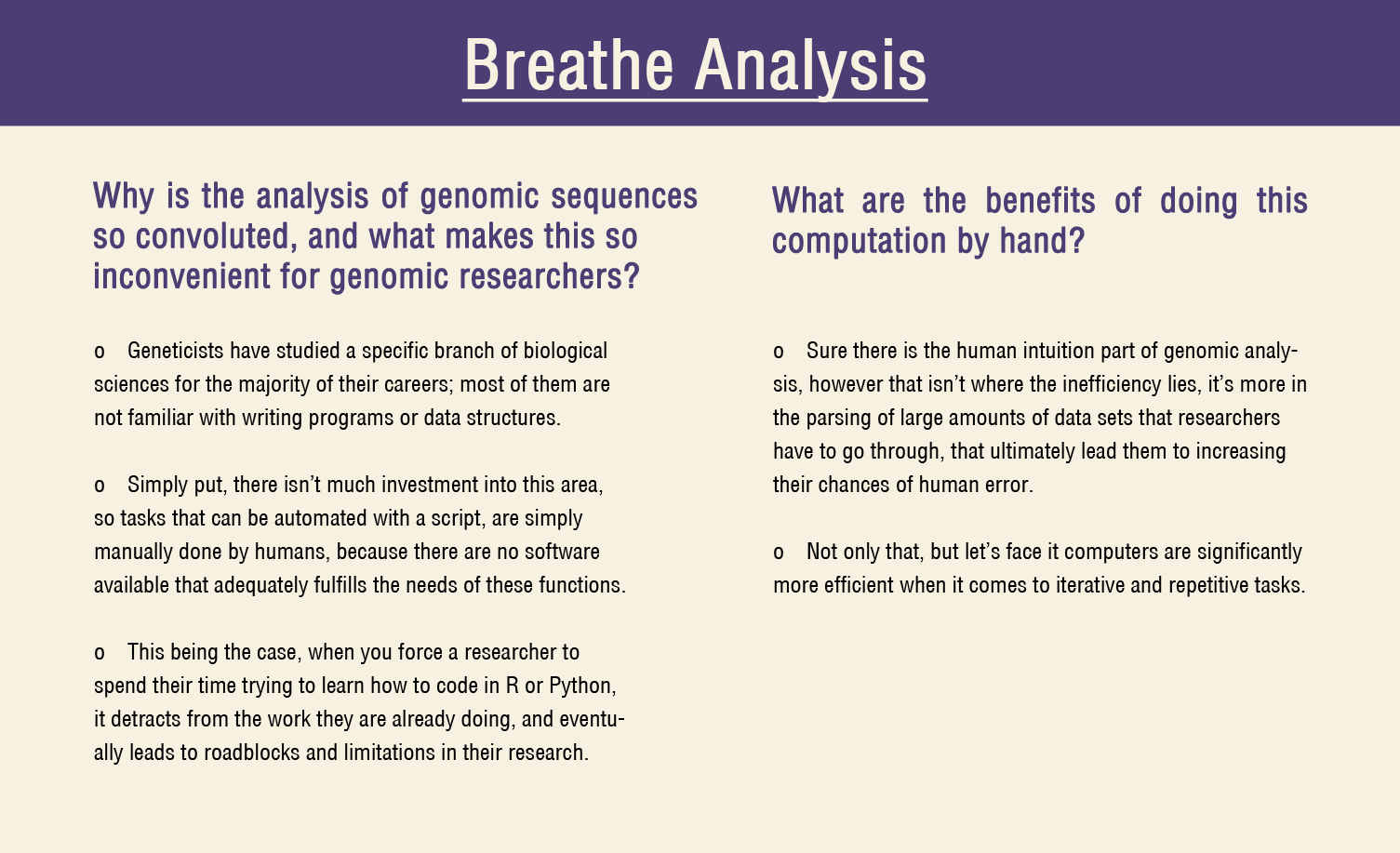 Breathe Analysis

Why is the analysis of genomic sequences so convoluted, and what makes this so inconvenient for genomic researchers?

o Geneticists have studied a specific branch of biological sciences for the majority of their careers; most of them are not familiar with writing programs or data structures.

o Simply put, there isn't much investment into this area, so tasks that can be automated with a script, are simply manually done by humans, because there are no software available that adequately fulfills the needs of these functions.

o This being the case, when you force a researcher to spend their time trying to learn how to code in R or Python, it detracts from the work they are already doing, and eventually leads to roadblocks and limitations in their research.

What are the benefits of doing this computation by hand?

o Sure there is the human intuition part of genomic analysis, however that isn't where the inefficiency lies, it's more in the parsing of large amounts of data sets that researchers have to go through, that ultimately lead them to increasing their chances of human error.

o Not only that, but let's face it computers are significantly more efficient when it comes to iterative and repetitive tasks.